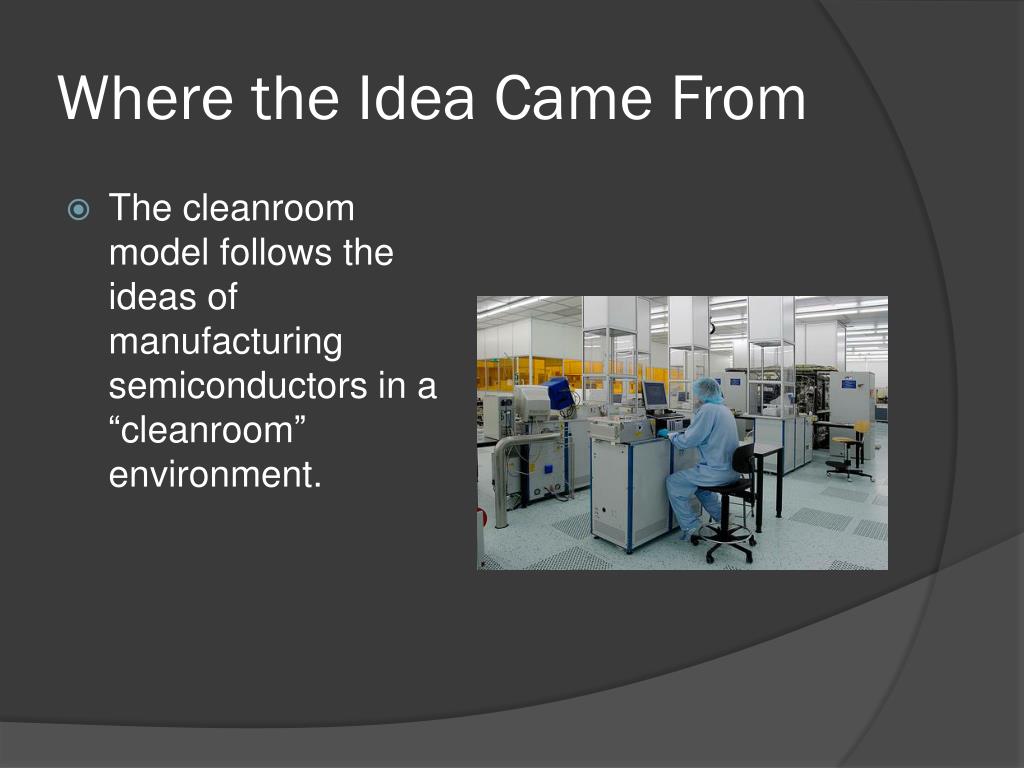 Where the Idea Came From

The cleanroom model follows the ideas of manufacturing semiconductors in a “cleanroom” environment.